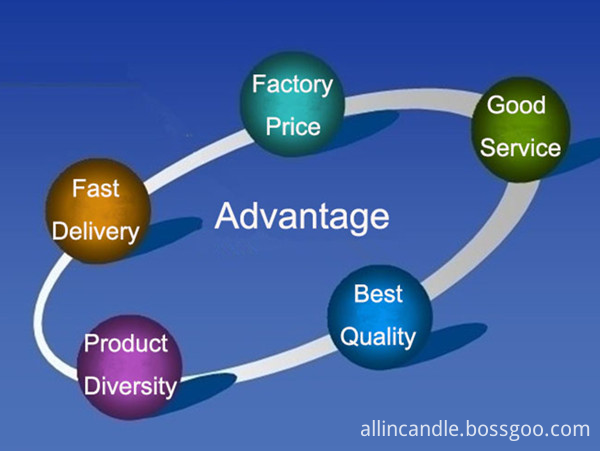 Factory Price

Good Service

Fast Delivery

Advantage

Best Quality

Product Diversity

allincandle.bossgoo.com